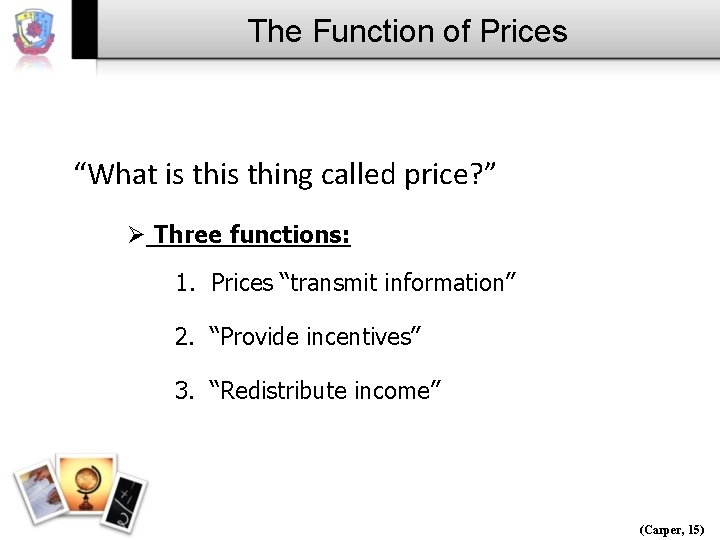 The Function of Prices

“What is this thing called price?”

➢ Three functions:

1. Prices “transmit information”

2. “Provide incentives”

3. “Redistribute income”

(Carper, 15)